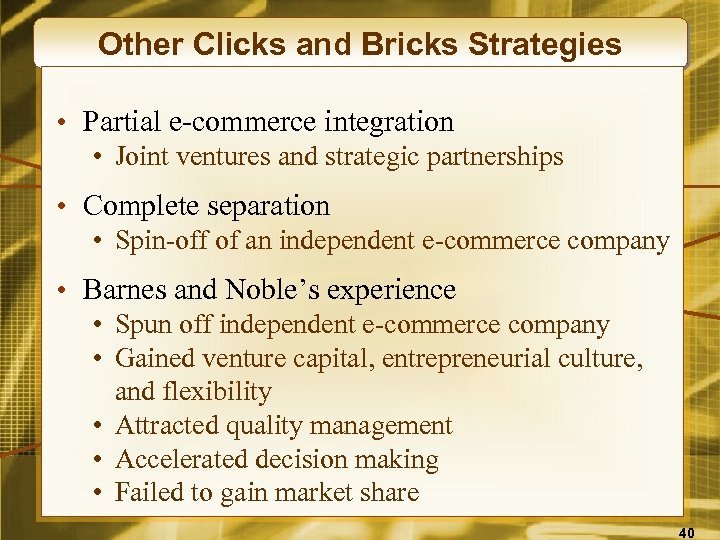 Other Clicks and Bricks Strategies

• Partial e-commerce integration
  • Joint ventures and strategic partnerships

• Complete separation
  • Spin-off of an independent e-commerce company

• Barnes and Noble's experience
  • Spun off independent e-commerce company
  • Gained venture capital, entrepreneurial culture, and flexibility
  • Attracted quality management
  • Accelerated decision making
  • Failed to gain market share

40